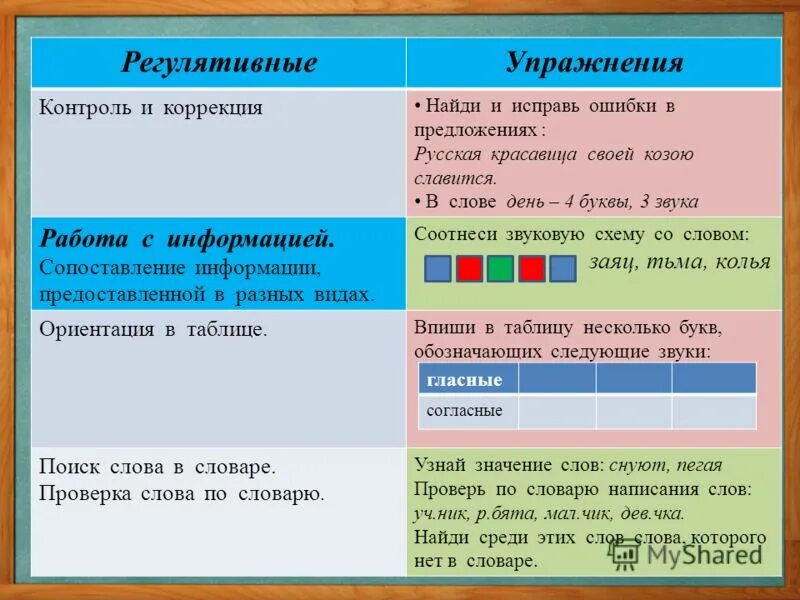 | Регулятивные | Упражнения |
|---|---|
| Контроль и коррекция | • Найди и исправь ошибки в предложениях : Русская красавица своей козою славится. • В слове день – 4 буквы, 3 звука |
| Работа с информацией. Сопоставление информации, предоставленной в разных видах. | Соотнеси звуковую схему со словом: заяц, тьма, колья |
| Ориентация в таблице. | Впиши в таблицу несколько букв, обозначающих следующие звуки: |
| Поиск слова в словаре. Проверка слова по словарю. | Узнай значение слов: снуют, пегая Проверь по словарю написания слов: уч.ник, р.бята, мал.чик, дев.чка. Найди среди этих слов слова, которого нет в словаре. |

| гласные | | | |
|---|---|---|---|
| согласные | | | |

MyShared